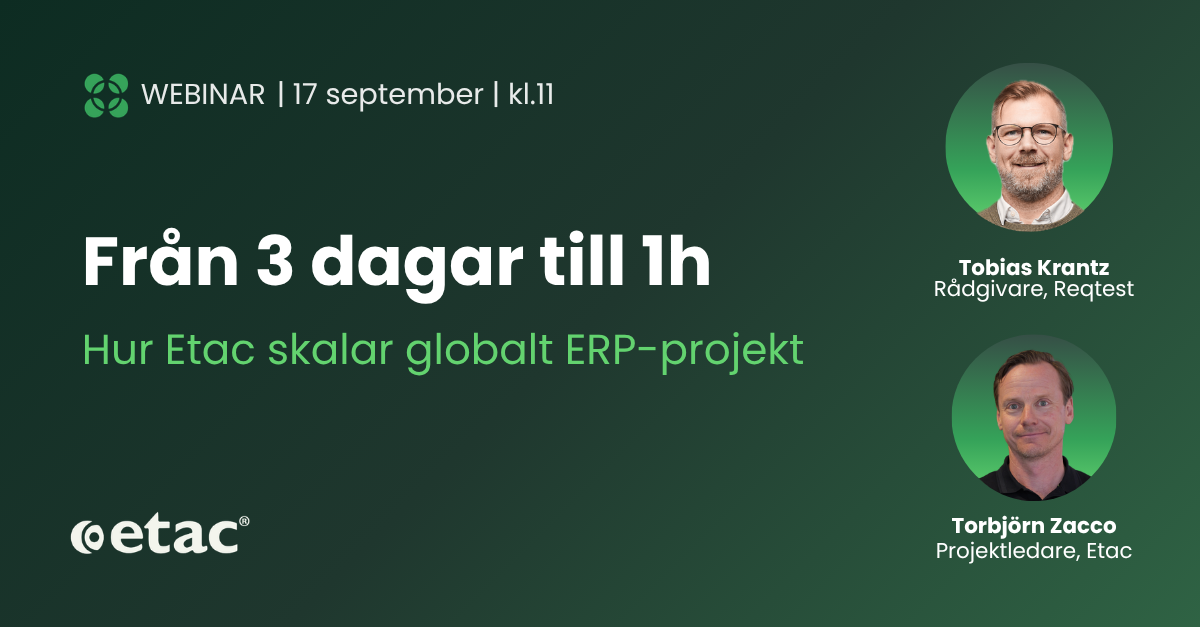 WEBINAR | 17 september | kl.11

Från 3 dagar till 1h

Hur Etac skalar globalt ERP-projekt

etac®

Tobias Krantz
Rådgivare, Reqtest

Torbjörn Zacco
Projektledare, Etac